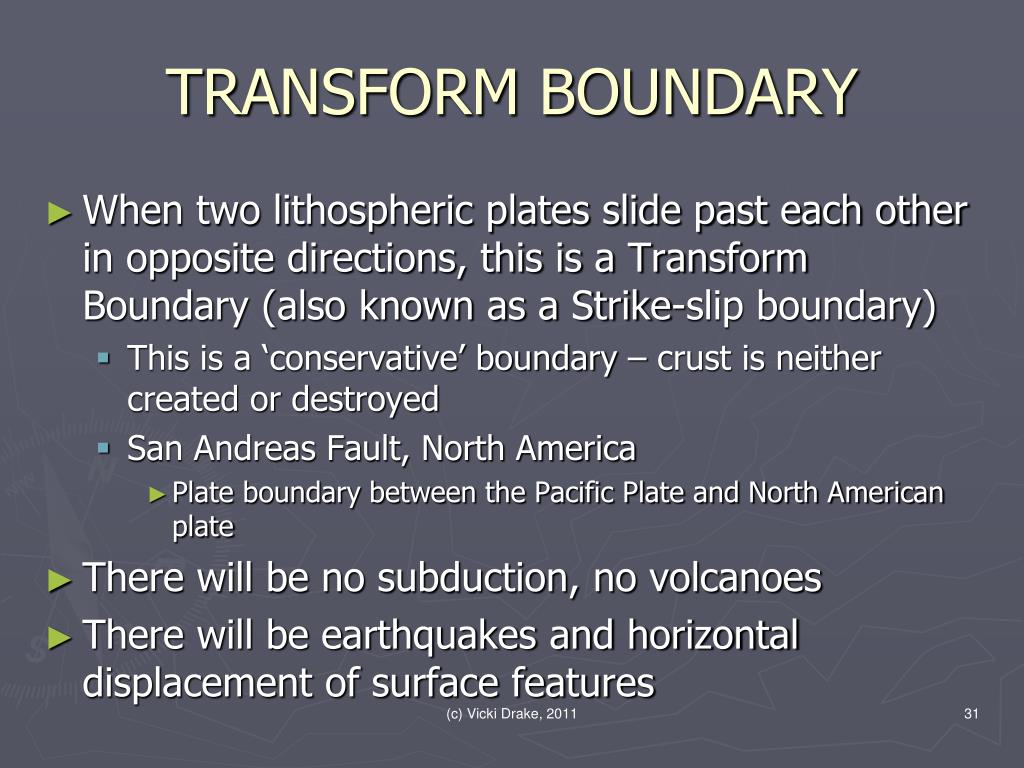 TRANSFORM BOUNDARY

► When two lithospheric plates slide past each other in opposite directions, this is a Transform Boundary (also known as a Strike-slip boundary)

▪ This is a ‘conservative’ boundary – crust is neither created or destroyed

▪ San Andreas Fault, North America

► Plate boundary between the Pacific Plate and North American plate

► There will be no subduction, no volcanoes

► There will be earthquakes and horizontal displacement of surface features

(c) Vicki Drake, 2011

31